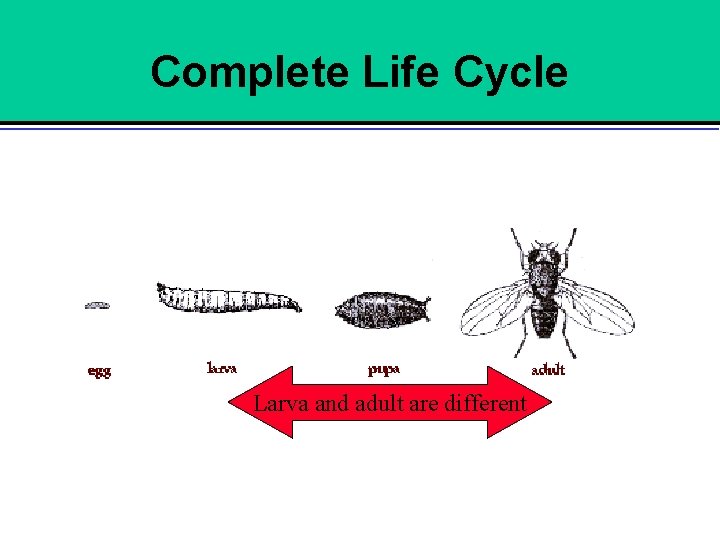 Complete Life Cycle

egg

larva

pupa

adult

Larva and adult are different